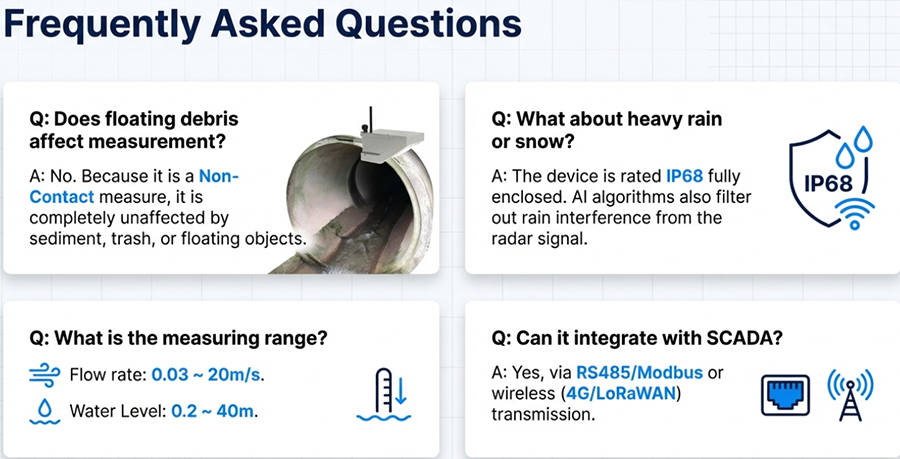 Frequently Asked Questions

Q: Does floating debris affect measurement?

A: No. Because it is a Non-Contact measure, it is completely unaffected by sediment, trash, or floating objects.

Q: What about heavy rain or snow?

A: The device is rated IP68 fully enclosed. AI algorithms also filter out rain interference from the radar signal.

IP68

Q: What is the measuring range?

Flow rate: 0.03 ~ 20m/s.

Water Level: 0.2 ~ 40m.

Q: Can it integrate with SCADA?

A: Yes, via RS485/Modbus or wireless (4G/LoRaWAN) transmission.